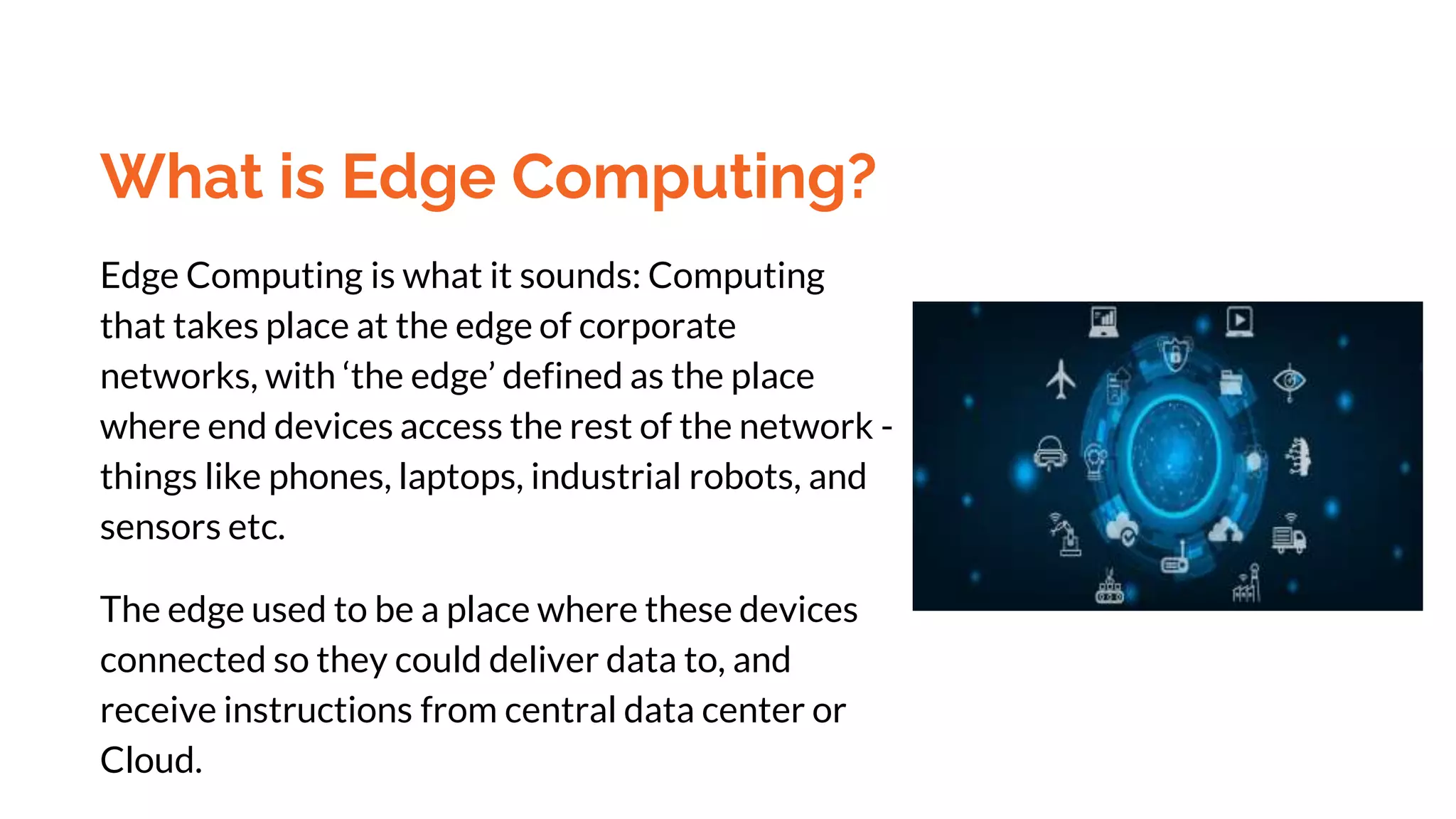 What is Edge Computing?

Edge Computing is what it sounds: Computing that takes place at the edge of corporate networks, with ‘the edge’ defined as the place where end devices access the rest of the network - things like phones, laptops, industrial robots, and sensors etc.

The edge used to be a place where these devices connected so they could deliver data to, and receive instructions from central data center or Cloud.